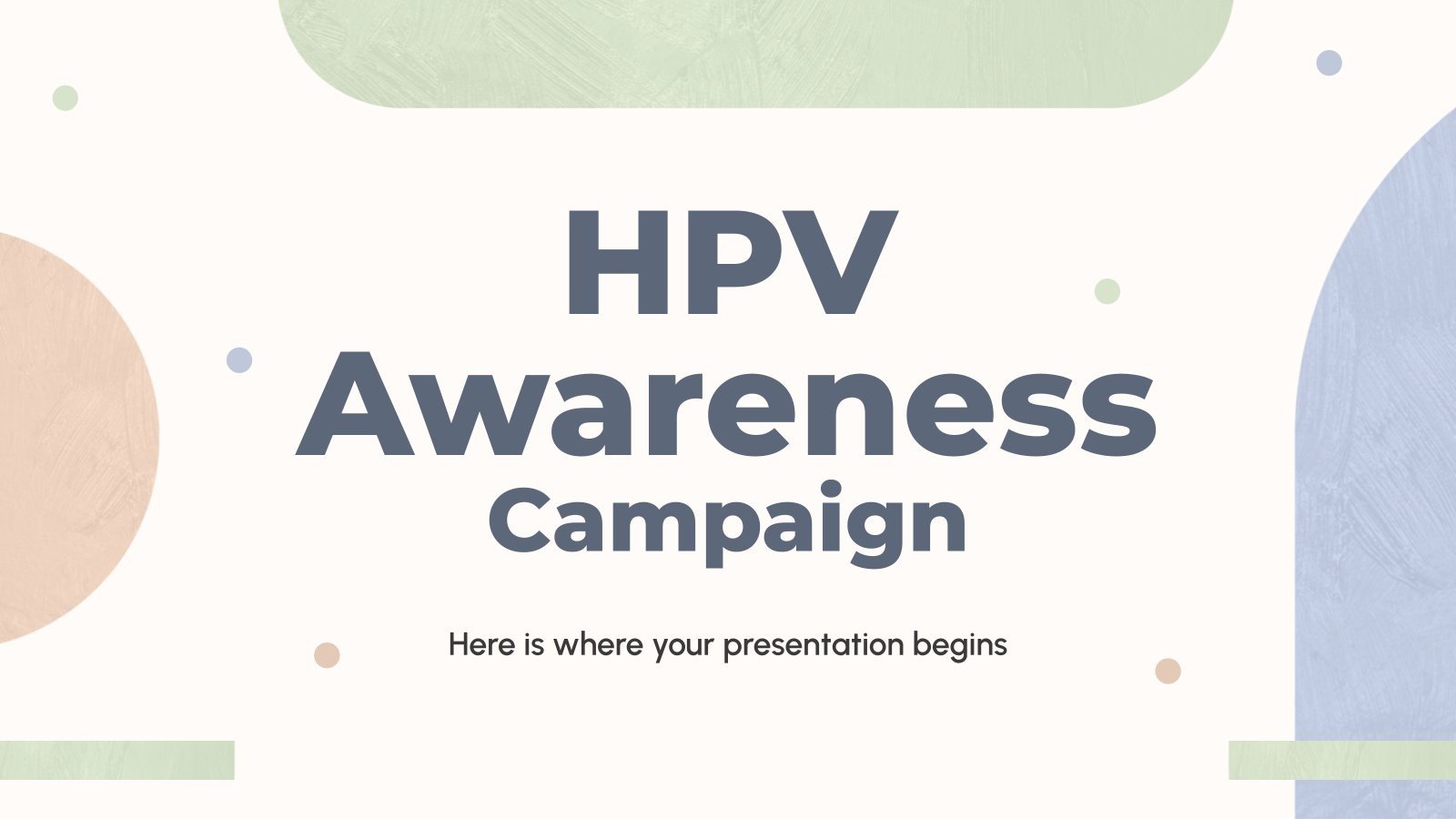 HPV Awareness Campaign

Here is where your presentation begins